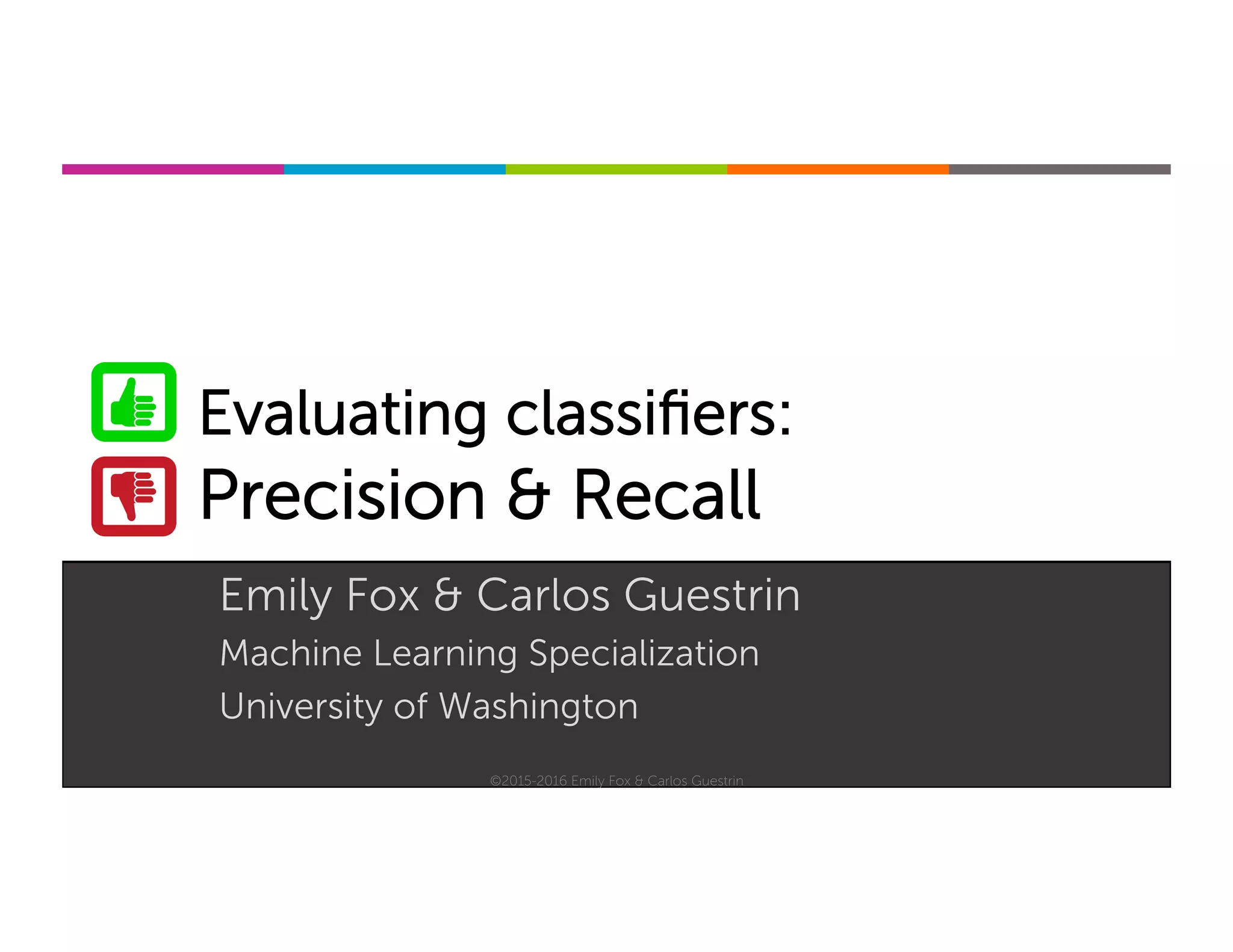 Evaluating classifiers:
Precision & Recall

Emily Fox & Carlos Guestrin
Machine Learning Specialization
University of Washington

©2015-2016 Emily Fox & Carlos Guestrin